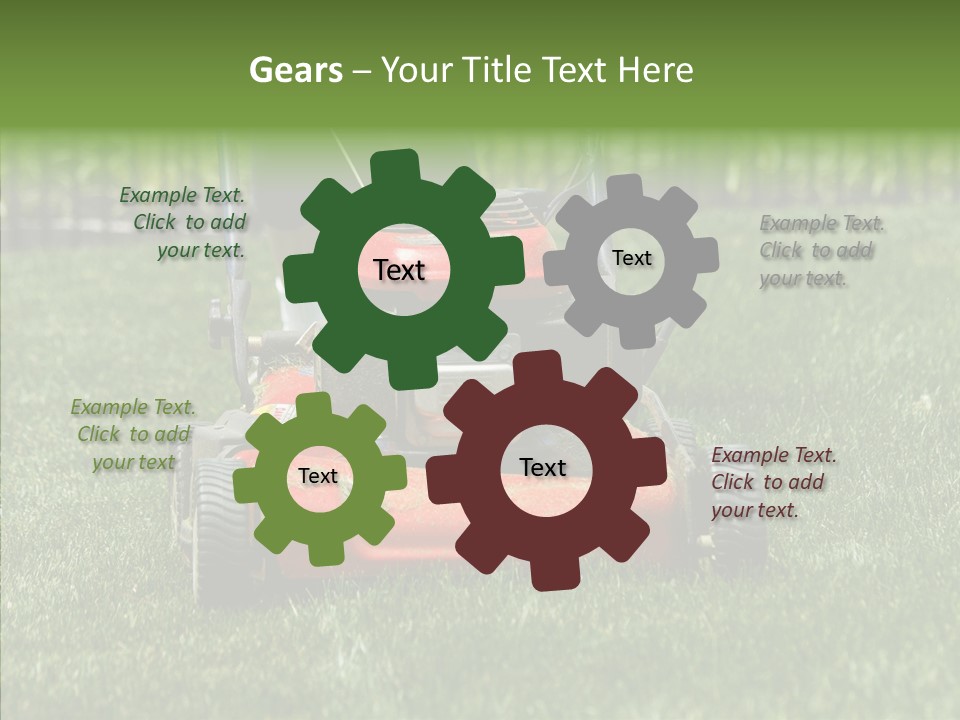 Gears – Your Title Text Here

Example Text. Click to add your text.

Text

Text

Example Text. Click to add your text.

Example Text. Click to add your text

Text

Text

Example Text. Click to add your text.